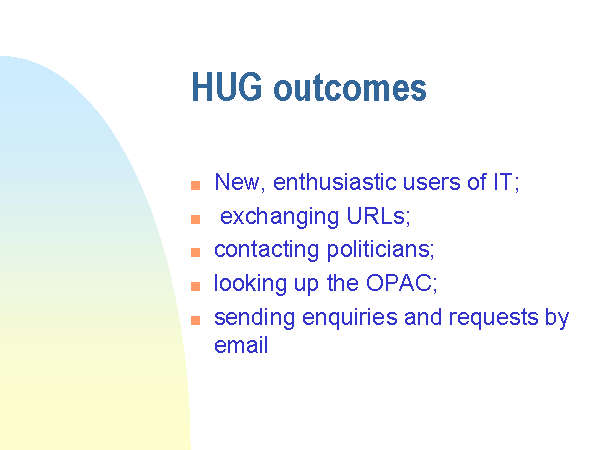 HUG outcomes

- New, enthusiastic users of IT;
- exchanging URLs;
- contacting politicians;
- looking up the OPAC;
- sending enquiries and requests by email